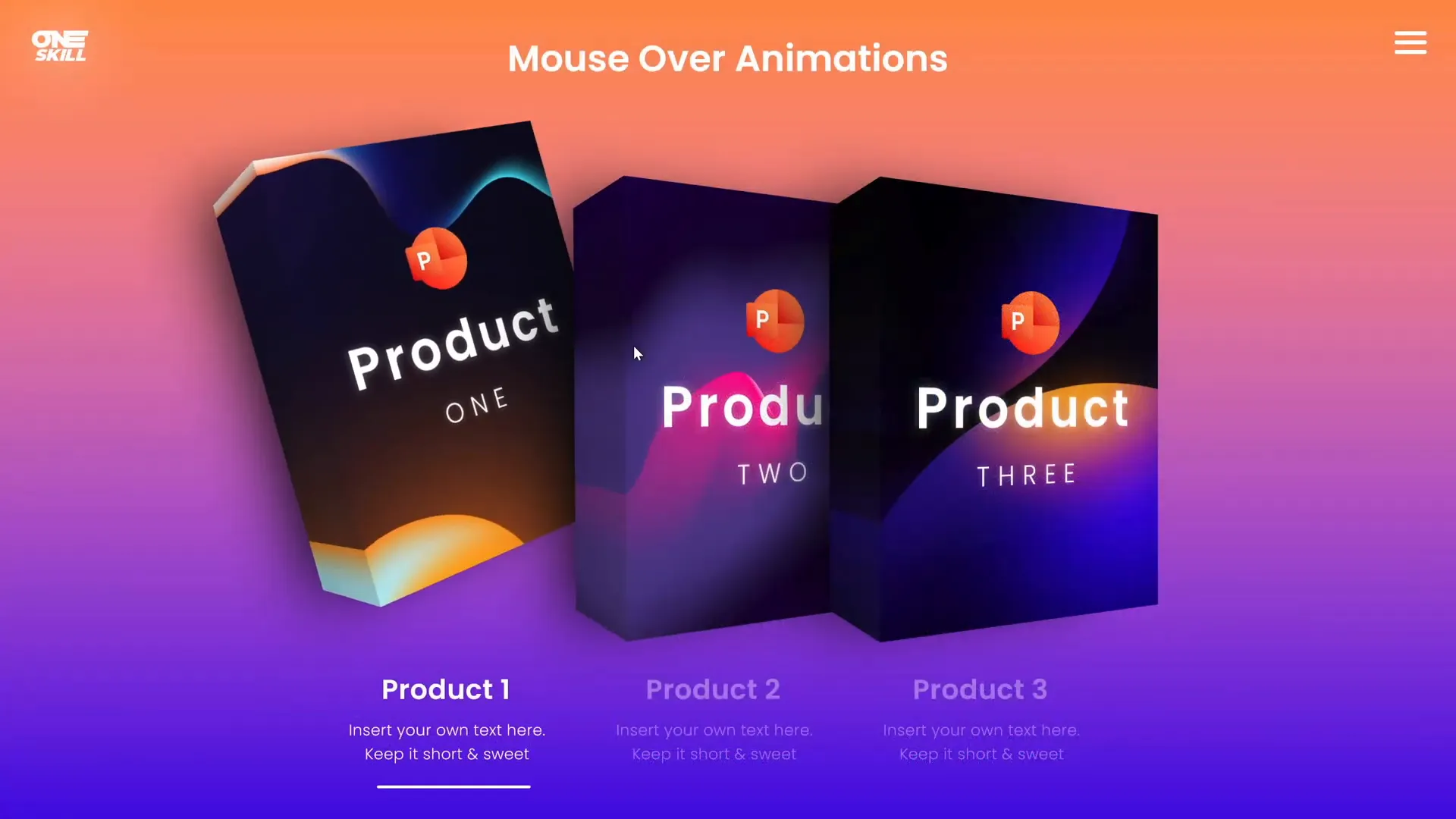 ONE SKILL

Mouse Over Animations

P

Product

ONE

P

Produ

TWO

P

Product

THREE

Product 1

Insert your own text here. Keep it short & sweet

Product 2

Insert your own text here. Keep it short & sweet

Product 3

Insert your own text here. Keep it short & sweet